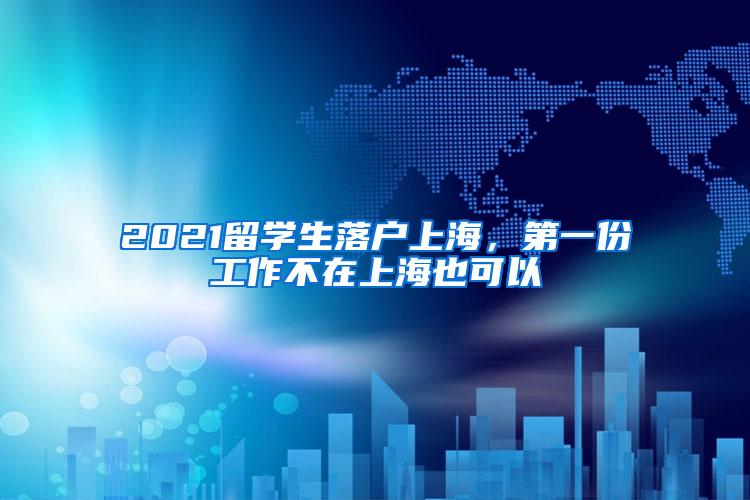 2021留学生落户上海，第一份工作不在上海也可以